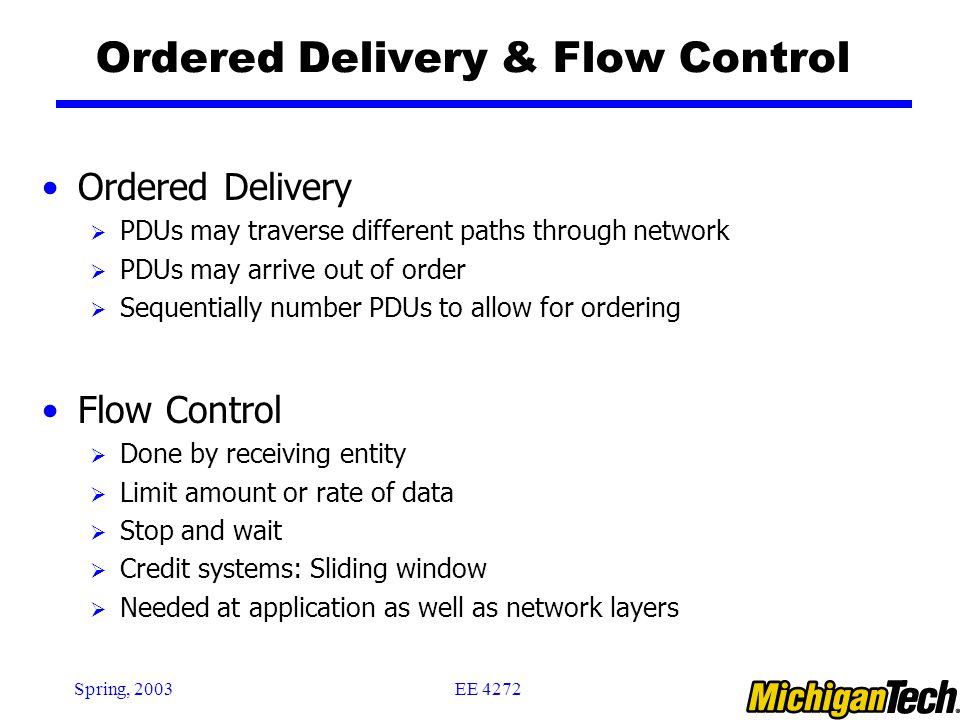 Ordered Delivery & Flow Control

• Ordered Delivery
  ➢ PDUs may traverse different paths through network
  ➢ PDUs may arrive out of order
  ➢ Sequentially number PDUs to allow for ordering

• Flow Control
  ➢ Done by receiving entity
  ➢ Limit amount or rate of data
  ➢ Stop and wait
  ➢ Credit systems: Sliding window
  ➢ Needed at application as well as network layers

Spring, 2003

EE 4272

MichiganTech